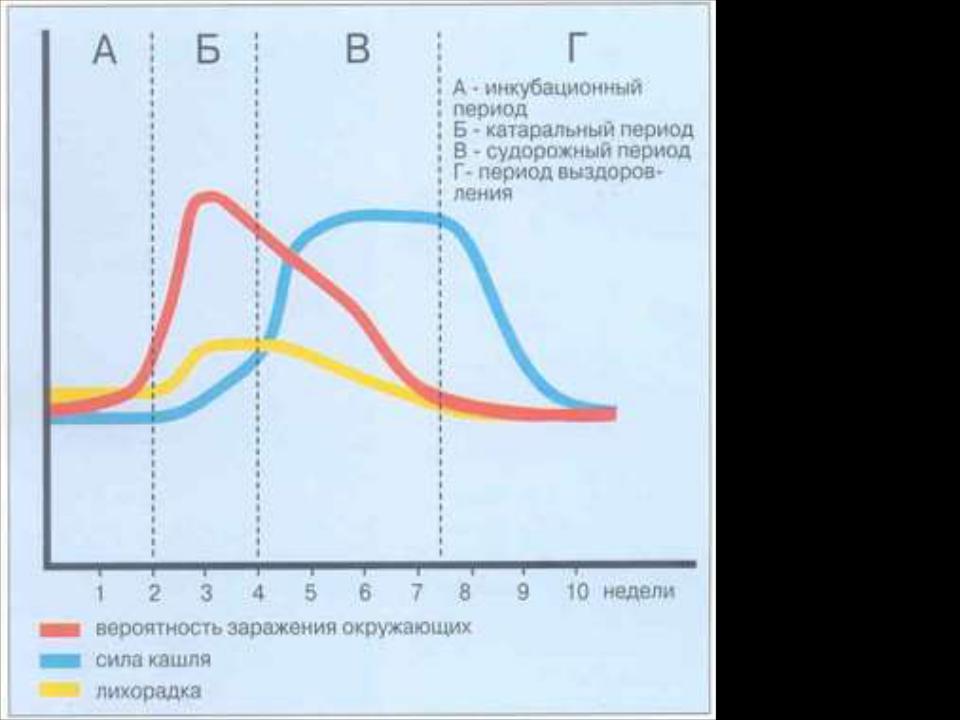 А Б В Г

А - инкубационный период
Б - катаральный период
В - судорожный период
Г- период выздоровления

1 2 3 4 5 6 7 8 9 10 недели

вероятность заражения окружающих
сила кашля
лихорадка